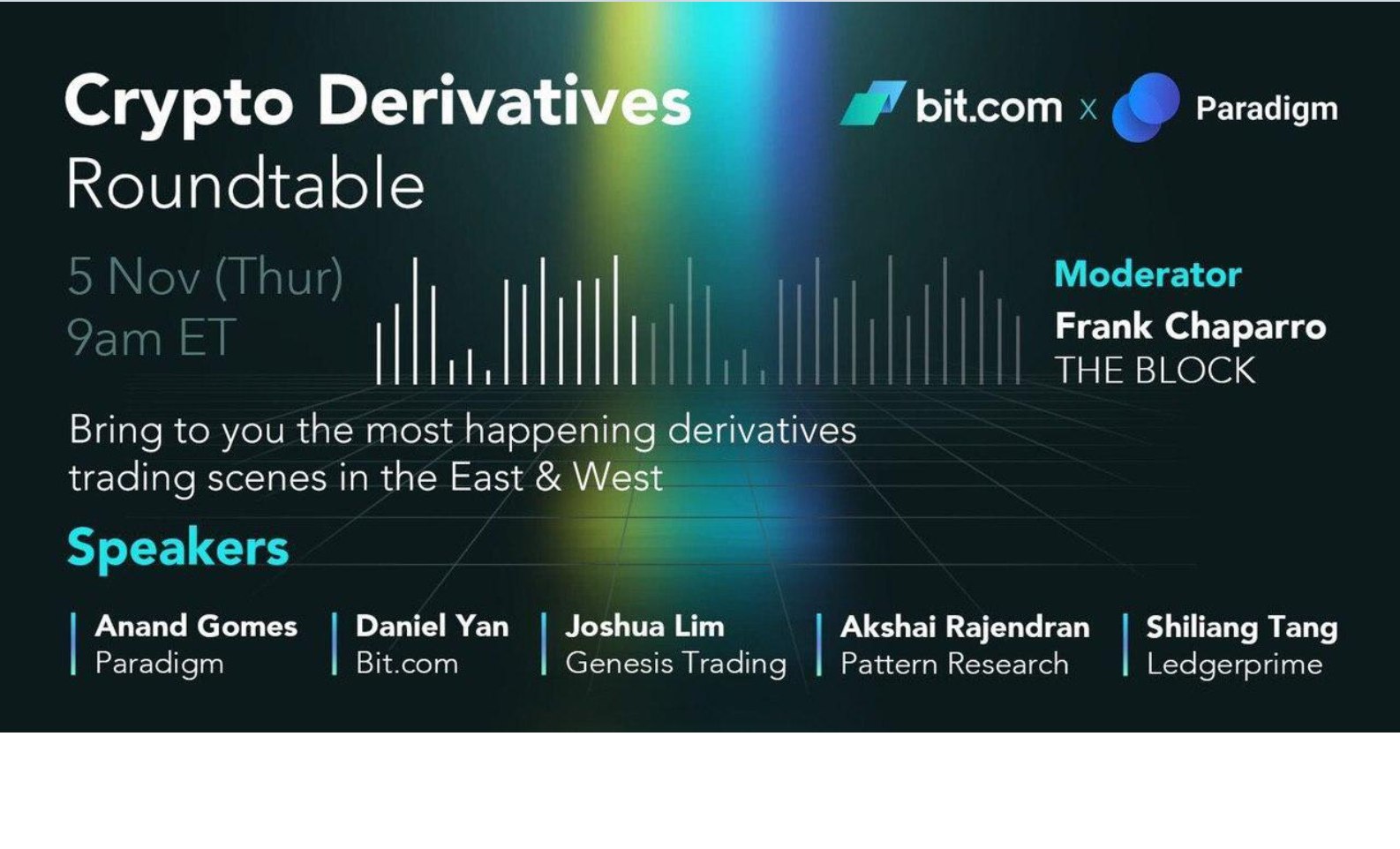 Crypto Derivatives
Roundtable

bit.com x Paradigm

5 Nov (Thur)
9am ET

Moderator
Frank Chaparro
THE BLOCK

Bring to you the most happening derivatives trading scenes in the East & West

Speakers

Anand Gomes
Paradigm

Daniel Yan
Bit.com

Joshua Lim
Genesis Trading

Akshai Rajendran
Pattern Research

Shiliang Tang
Ledgerprime